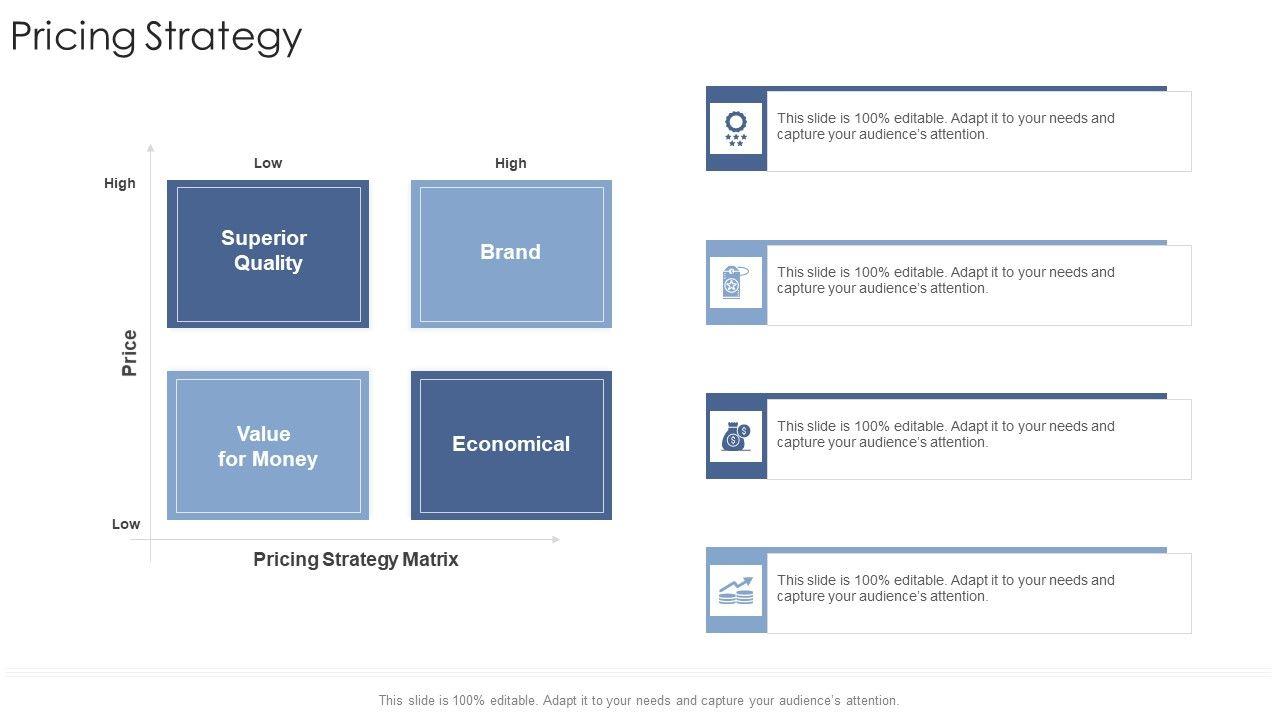 Pricing Strategy

Low

High

High

Superior Quality

Brand

Price

Value for Money

Economical

Low

Pricing Strategy Matrix

This slide is 100% editable. Adapt it to your needs and capture your audience's attention.

This slide is 100% editable. Adapt it to your needs and capture your audience's attention.

This slide is 100% editable. Adapt it to your needs and capture your audience's attention.

This slide is 100% editable. Adapt it to your needs and capture your audience's attention.

This slide is 100% editable. Adapt it to your needs and capture your audience's attention.